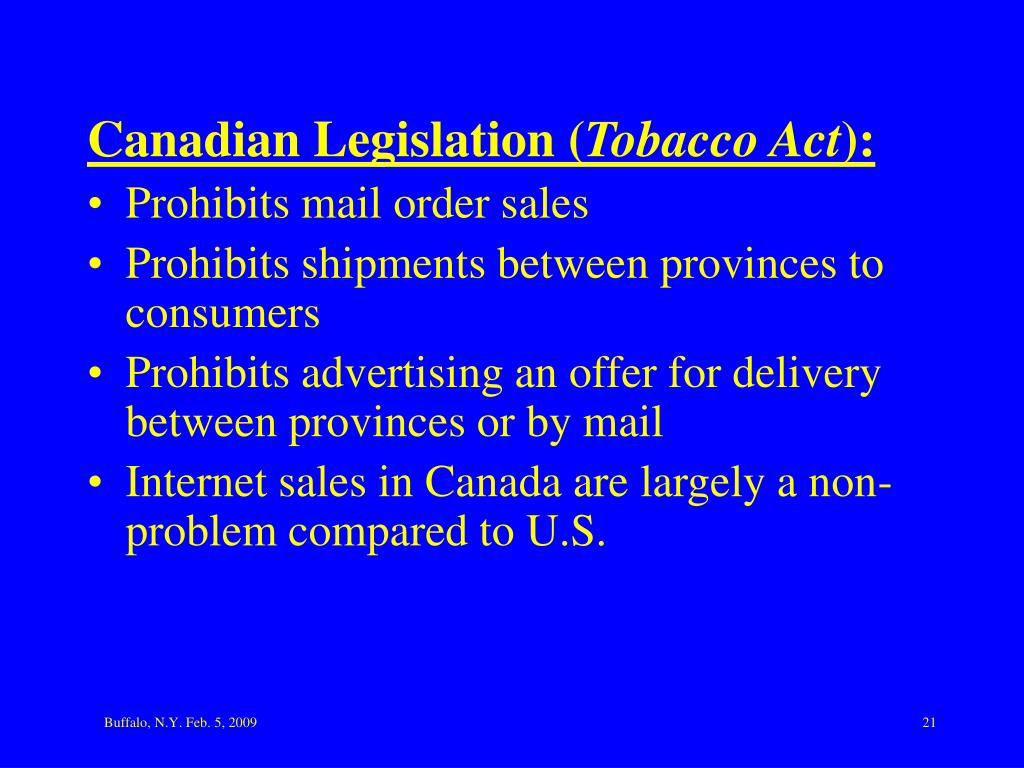 Canadian Legislation (Tobacco Act):

• Prohibits mail order sales
• Prohibits shipments between provinces to consumers
• Prohibits advertising an offer for delivery between provinces or by mail
• Internet sales in Canada are largely a non-problem compared to U.S.

Buffalo, N.Y. Feb. 5, 2009

21